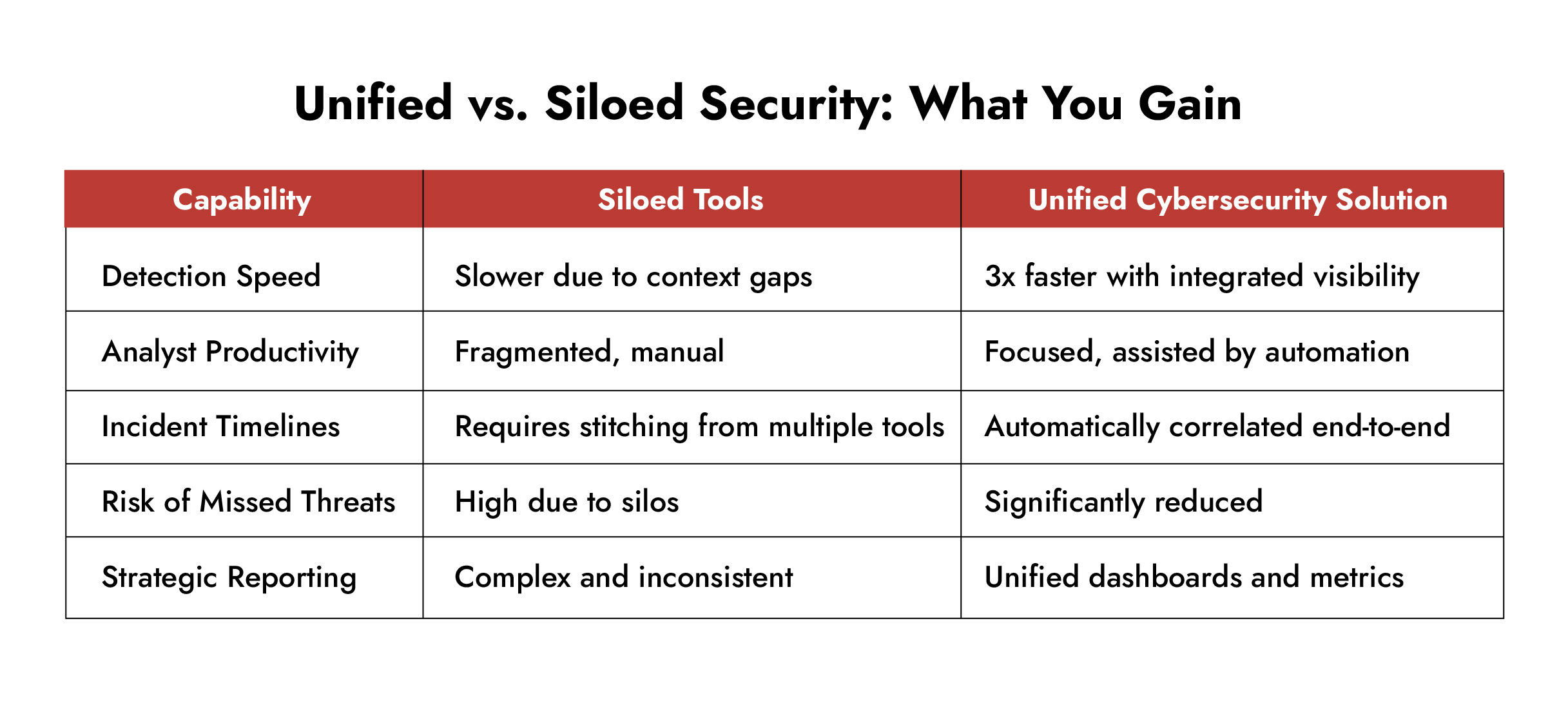 Unified vs. Siloed Security: What You Gain

| Capability | Siloed Tools | Unified Cybersecurity Solution |
|---|---|---|
| Detection Speed | Slower due to context gaps | 3x faster with integrated visibility |
| Analyst Productivity | Fragmented, manual | Focused, assisted by automation |
| Incident Timelines | Requires stitching from multiple tools | Automatically correlated end-to-end |
| Risk of Missed Threats | High due to silos | Significantly reduced |
| Strategic Reporting | Complex and inconsistent | Unified dashboards and metrics |